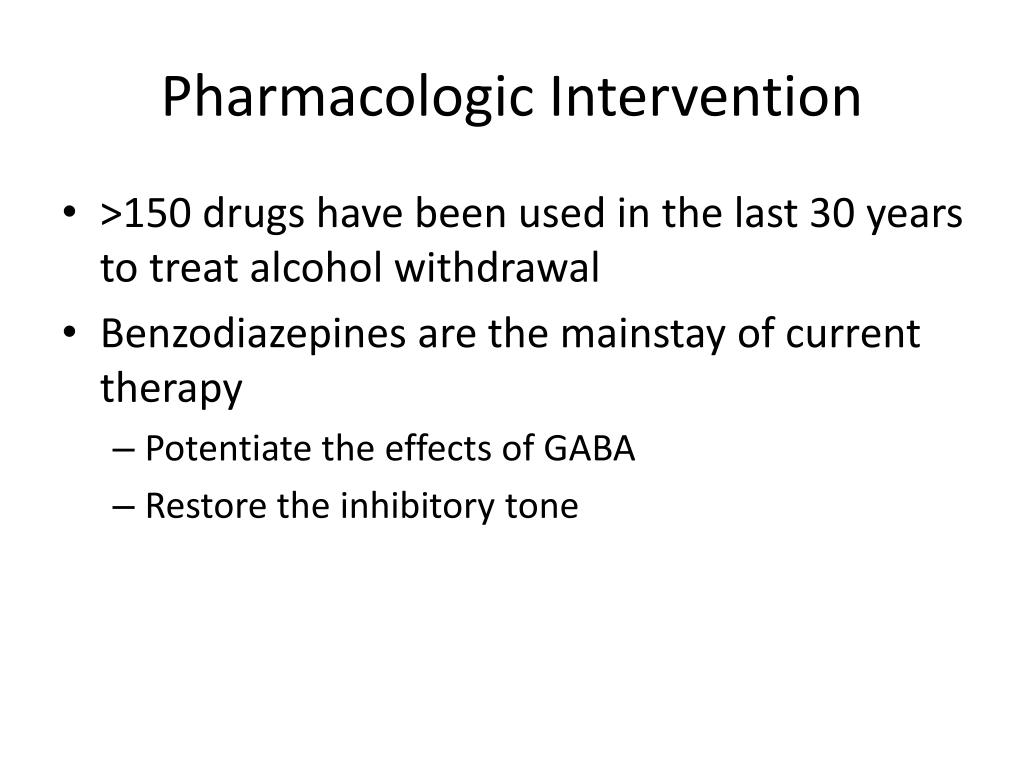 Pharmacologic Intervention

• >150 drugs have been used in the last 30 years to treat alcohol withdrawal
• Benzodiazepines are the mainstay of current therapy
– Potentiate the effects of GABA
– Restore the inhibitory tone